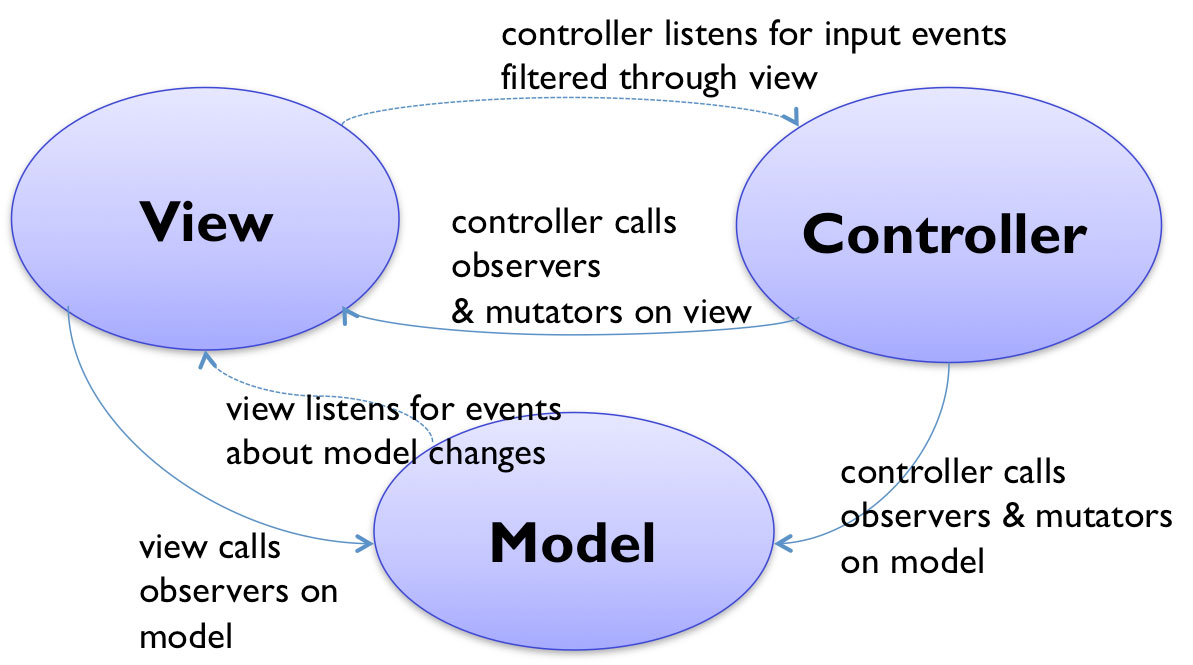 controller listens for input events filtered through view

View

controller calls observers & mutators on view

Controller

view listens for events about model changes

controller calls observers & mutators on model

Model

view calls observers on model